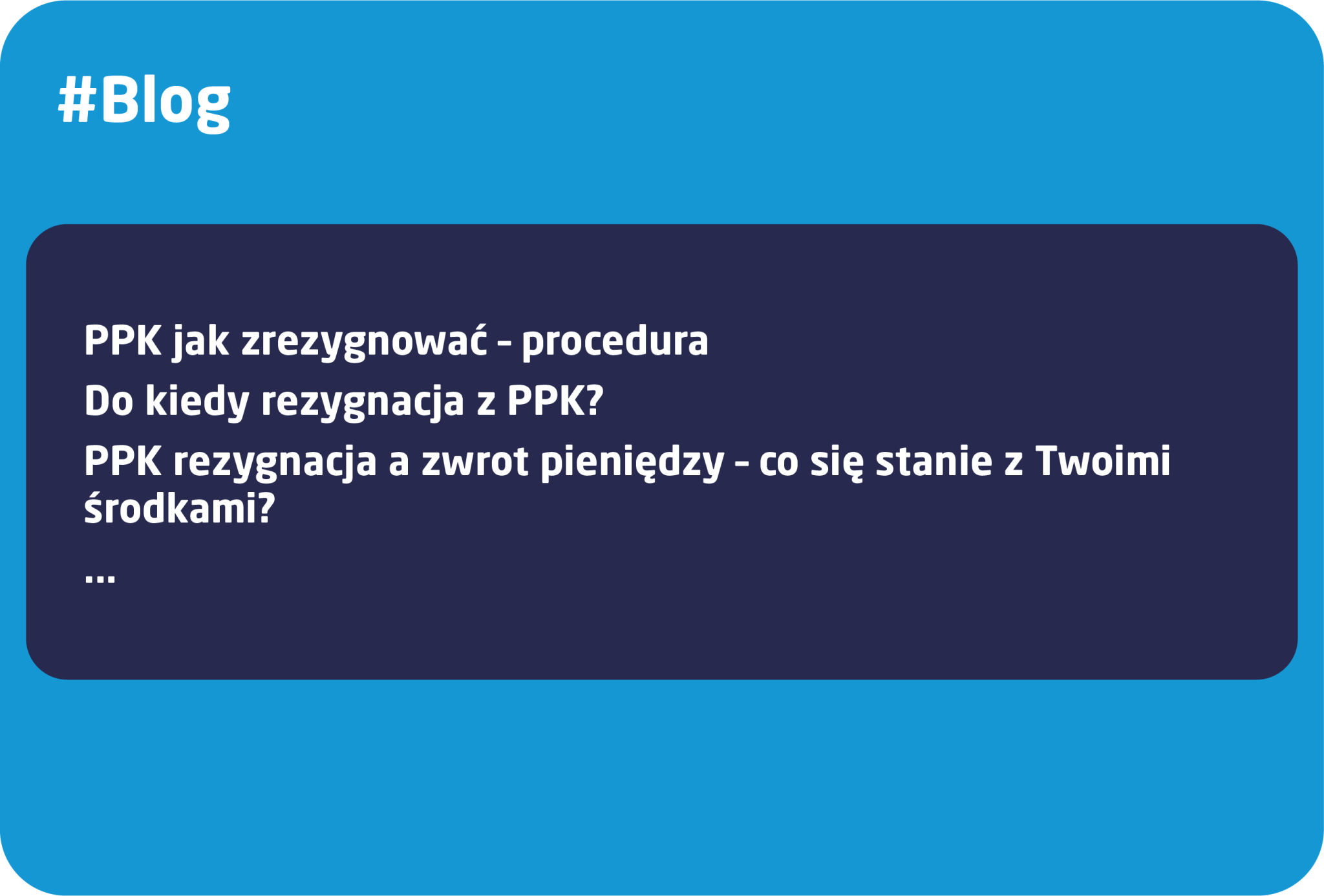 #Blog

PPK jak zrezygnować - procedura

Do kiedy rezygnacja z PPK?

PPK rezygnacja a zwrot pieniędzy - co się stanie z Twoimi środkami?

...